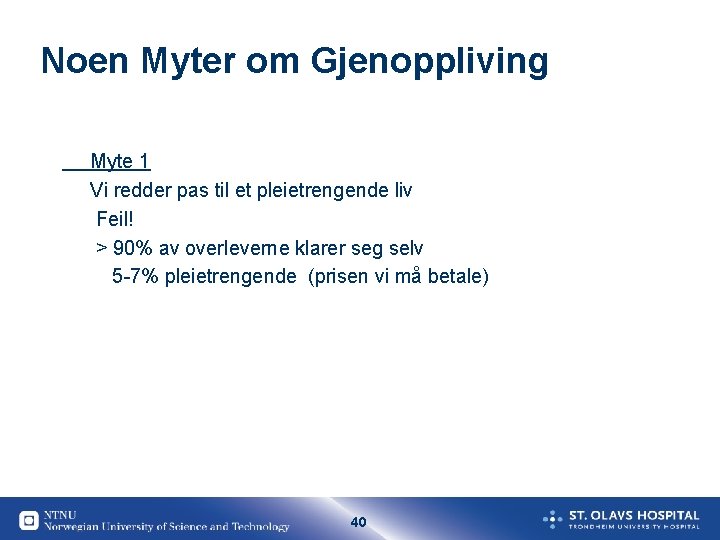 Noen Myter om Gjenoppliving

Myte 1
Vi redder pas til et pleietrengende liv
Feil!
> 90% av overleverne klarer seg selv
5-7% pleietrengende (prisen vi må betale)

NTNU
Norwegian University of Science and Technology

40

ST. OLAVS HOSPITAL
TRONDHEIM UNIVERSITY HOSPITAL